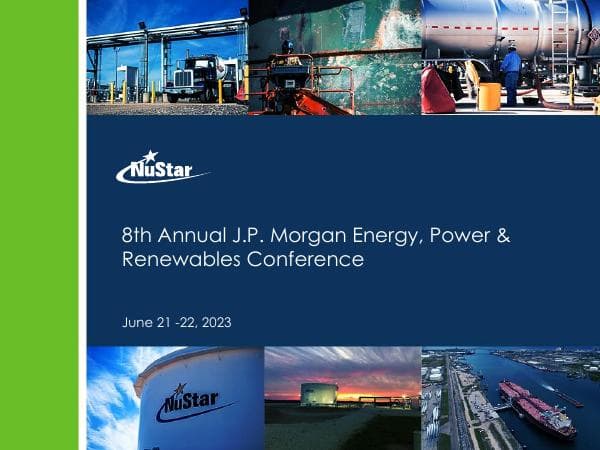 NuStar

8th Annual J.P. Morgan Energy, Power & Renewables Conference

June 21 -22, 2023

NuStar